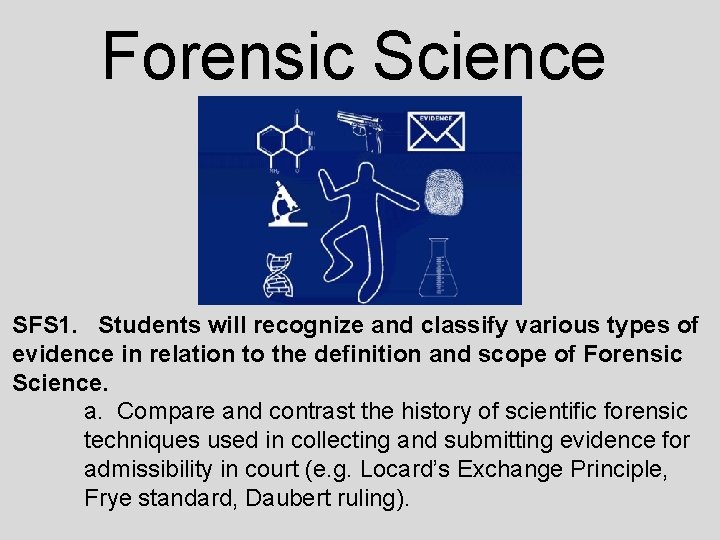 Forensic Science

EVIDENCE

SFS1. Students will recognize and classify various types of evidence in relation to the definition and scope of Forensic Science.

a. Compare and contrast the history of scientific forensic techniques used in collecting and submitting evidence for admissibility in court (e.g. Locard's Exchange Principle, Frye standard, Daubert ruling).